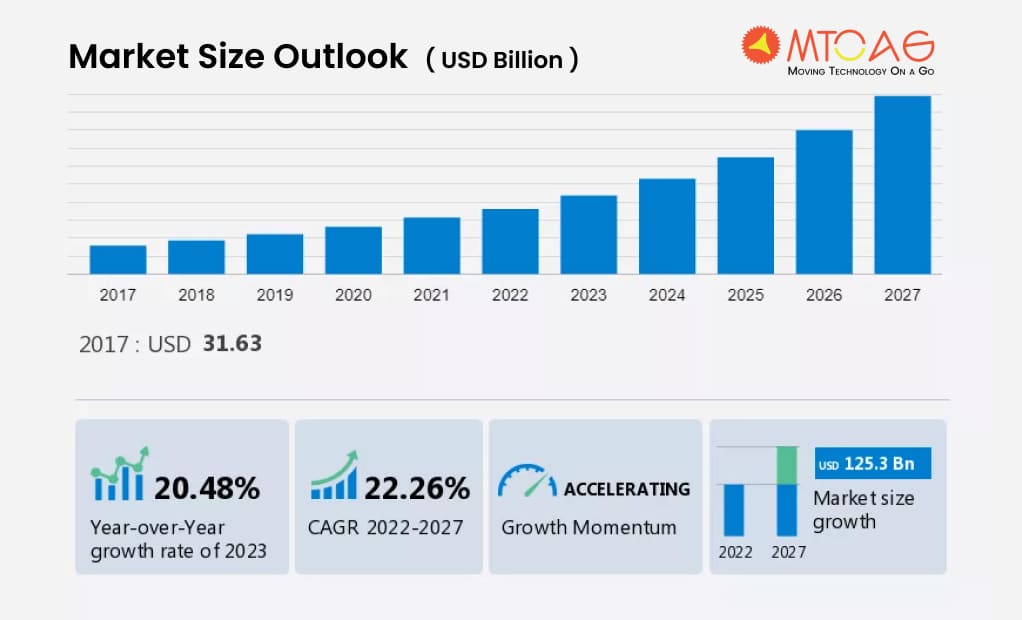 Market Size Outlook ( USD Billion )

MTOAG
MOVING TECHNOLOGY ON A GO

2017 2018 2019 2020 2021 2022 2023 2024 2025 2026 2027

2017 : USD 31.63

20.48%
Year-over-Year growth rate of 2023

22.26%
CAGR 2022-2027

ACCELERATING
Growth Momentum

USD 125.3 Bn
Market size growth
2022 2027